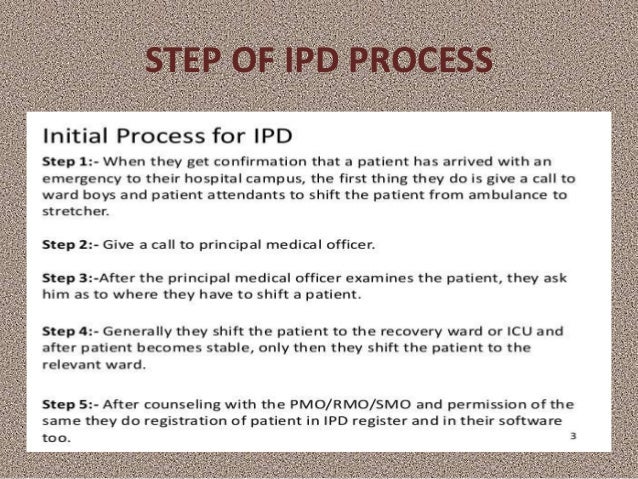 STEP OF IPD PROCESS

Initial Process for IPD

Step 1:- When they get confirmation that a patient has arrived with an emergency to their hospital campus, the first thing they do is give a call to ward boys and patient attendants to shift the patient from ambulance to stretcher.

Step 2:- Give a call to principal medical officer.

Step 3:-After the principal medical officer examines the patient, they ask him as to where they have to shift a patient.

Step 4:- Generally they shift the patient to the recovery ward or ICU and after patient becomes stable, only then they shift the patient to the relevant ward.

Step 5:- After counseling with the PMO/RMO/SMO and permission of the same they do registration of patient in IPD register and in their software too.

3